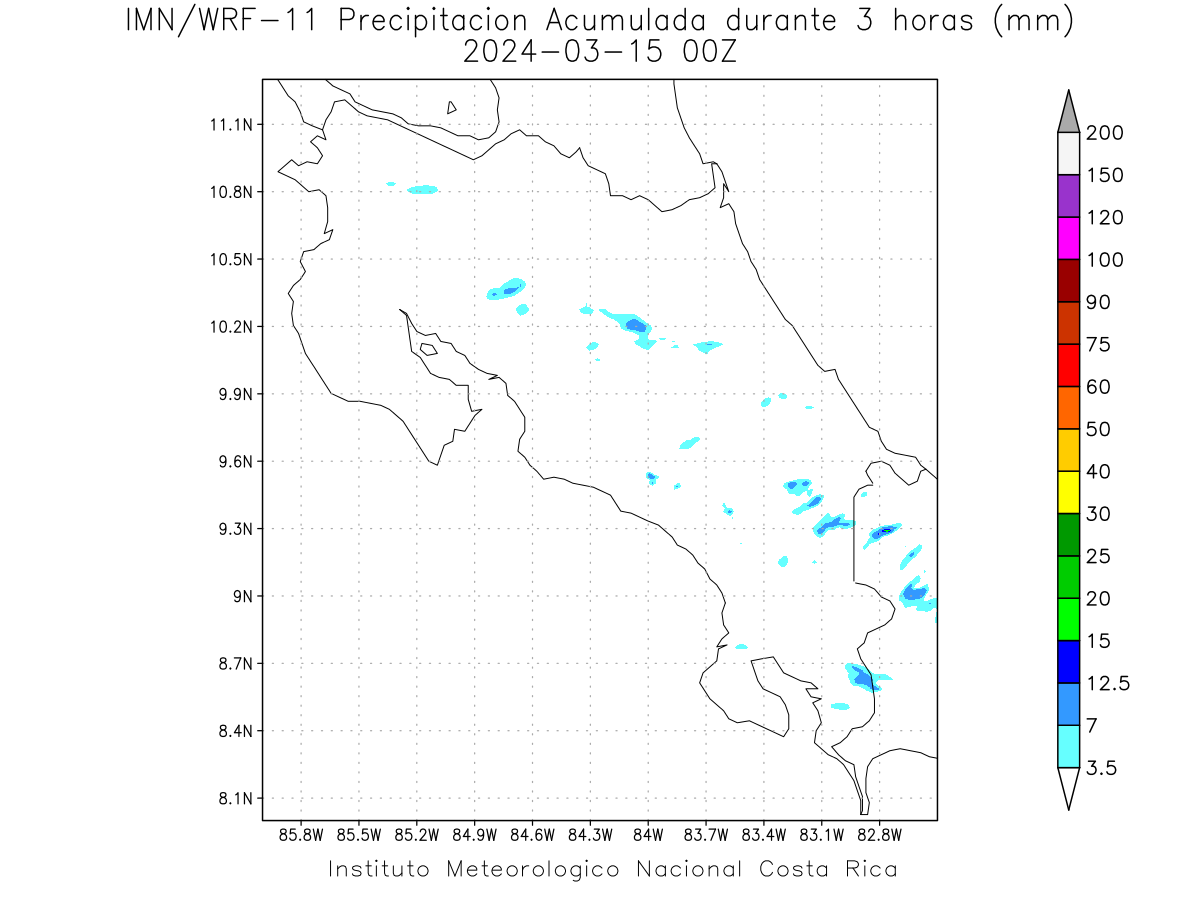 IMN/WRF-11 Precipitacion Acumulada durante 3 horas (mm)
2024-03-15 00Z

11.1N
10.8N
10.5N
10.2N
9.9N
9.6N
9.3N
9N
8.7N
8.4N
8.1N

85.8W 85.5W 85.2W 84.9W 84.6W 84.3W 84W 83.7W 83.4W 83.1W 82.8W

200
150
120
100
90
75
60
50
40
30
25
20
15
12.5
7
3.5

Instituto Meteorologico Nacional Costa Rica